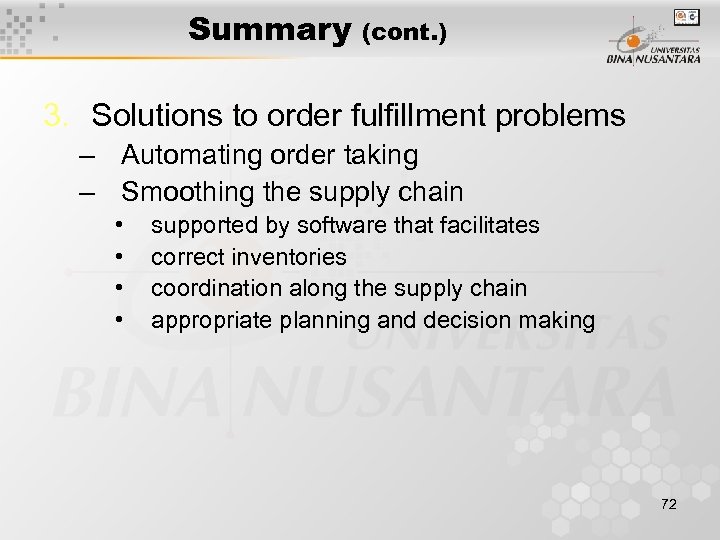 Summary (cont.)

UNIVERSITAS BINA NUSANTARA

3. Solutions to order fulfillment problems
– Automating order taking
– Smoothing the supply chain
• supported by software that facilitates
• correct inventories
• coordination along the supply chain
• appropriate planning and decision making

UNIVERSITAS BINA NUSANTARA

72